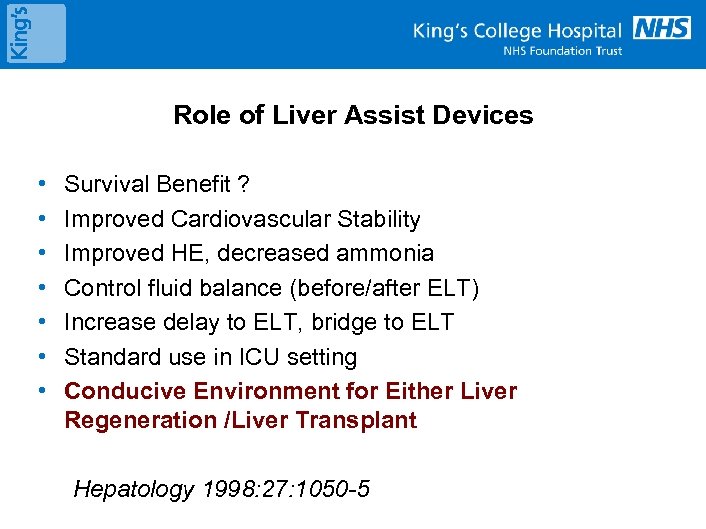 King's

King's College Hospital NHS
NHS Foundation Trust

Role of Liver Assist Devices

• Survival Benefit ?
• Improved Cardiovascular Stability
• Improved HE, decreased ammonia
• Control fluid balance (before/after ELT)
• Increase delay to ELT, bridge to ELT
• Standard use in ICU setting
• Conducive Environment for Either Liver Regeneration /Liver Transplant

Hepatology 1998:27:1050-5